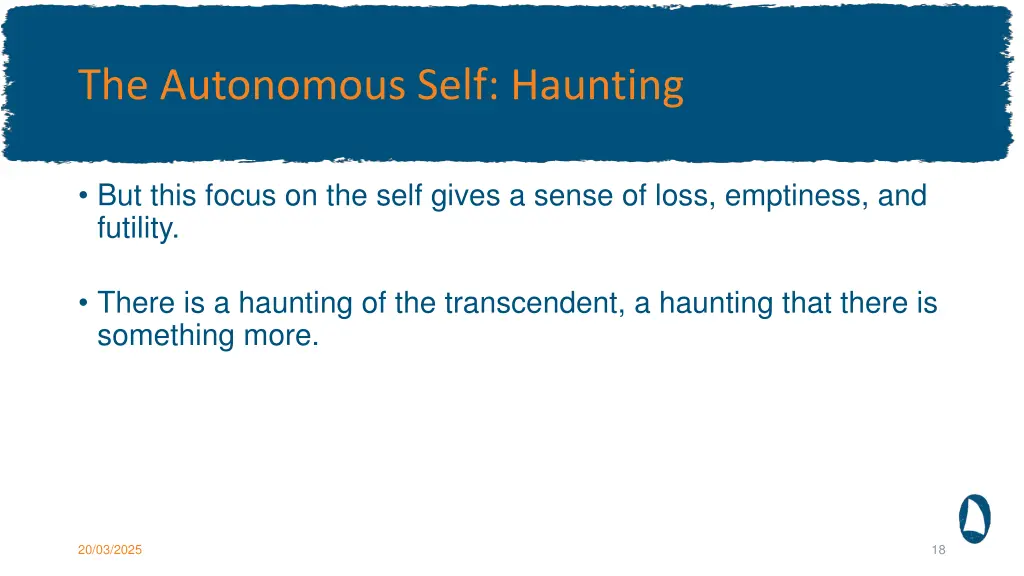 The Autonomous Self: Haunting

• But this focus on the self gives a sense of loss, emptiness, and futility.

• There is a haunting of the transcendent, a haunting that there is something more.

20/03/2025

18